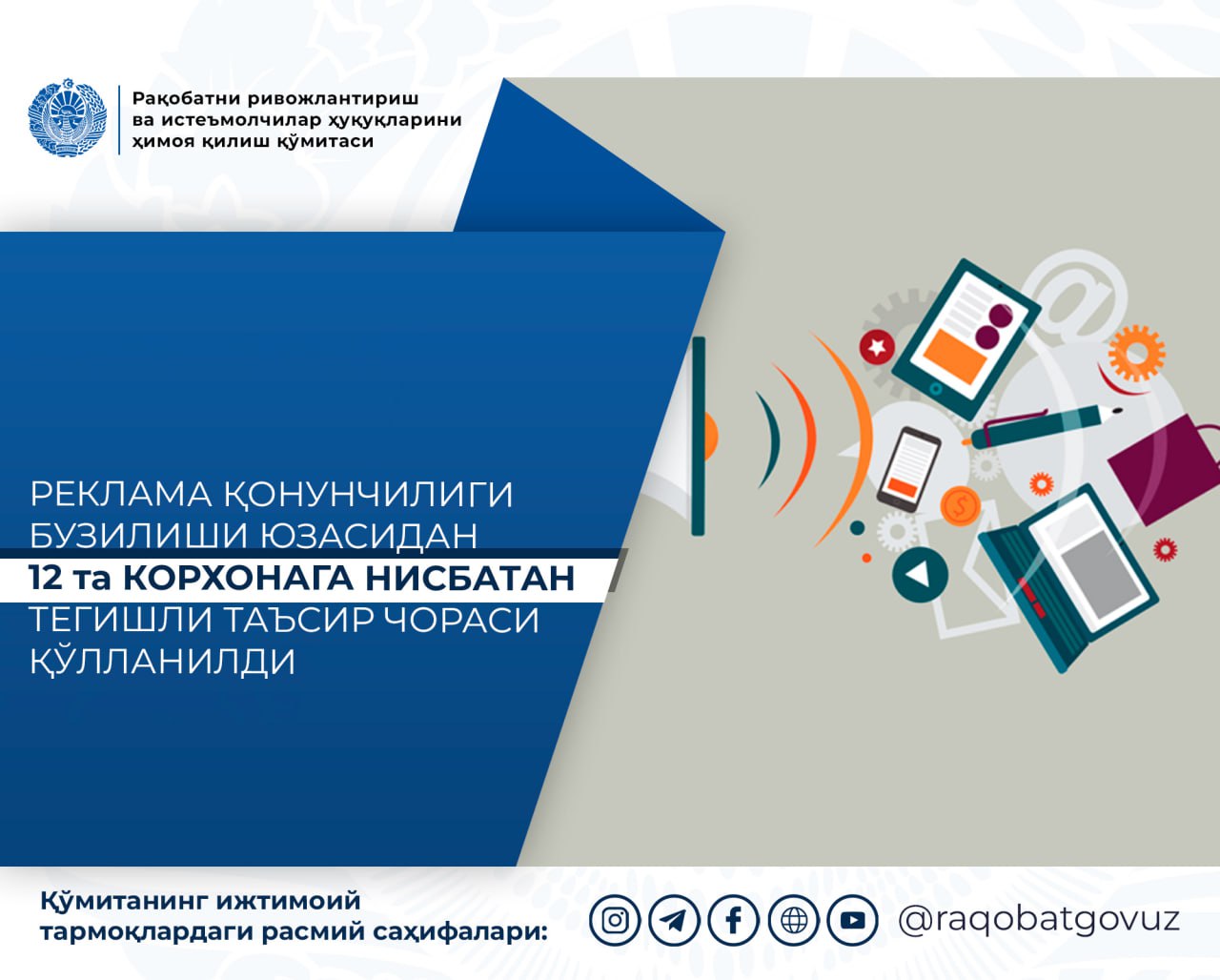 Рақобатни ривожлантириш ва истеъмолчилар ҳуқуқларини ҳимоя қилиш қўмитаси

РЕКЛАМА ҚОНУНЧИЛИГИ БУЗИЛИШИ ЮЗАСИДАН 12 та КОРХОНАГА НИСБАТАН ТЕГИШЛИ ТАЪСИР ЧОРАСИ ҚЎЛЛАНИЛДИ

Қўмитанинг ижтимоий тармоқлардаги расмий саҳифалари:

@raqobatgovuz